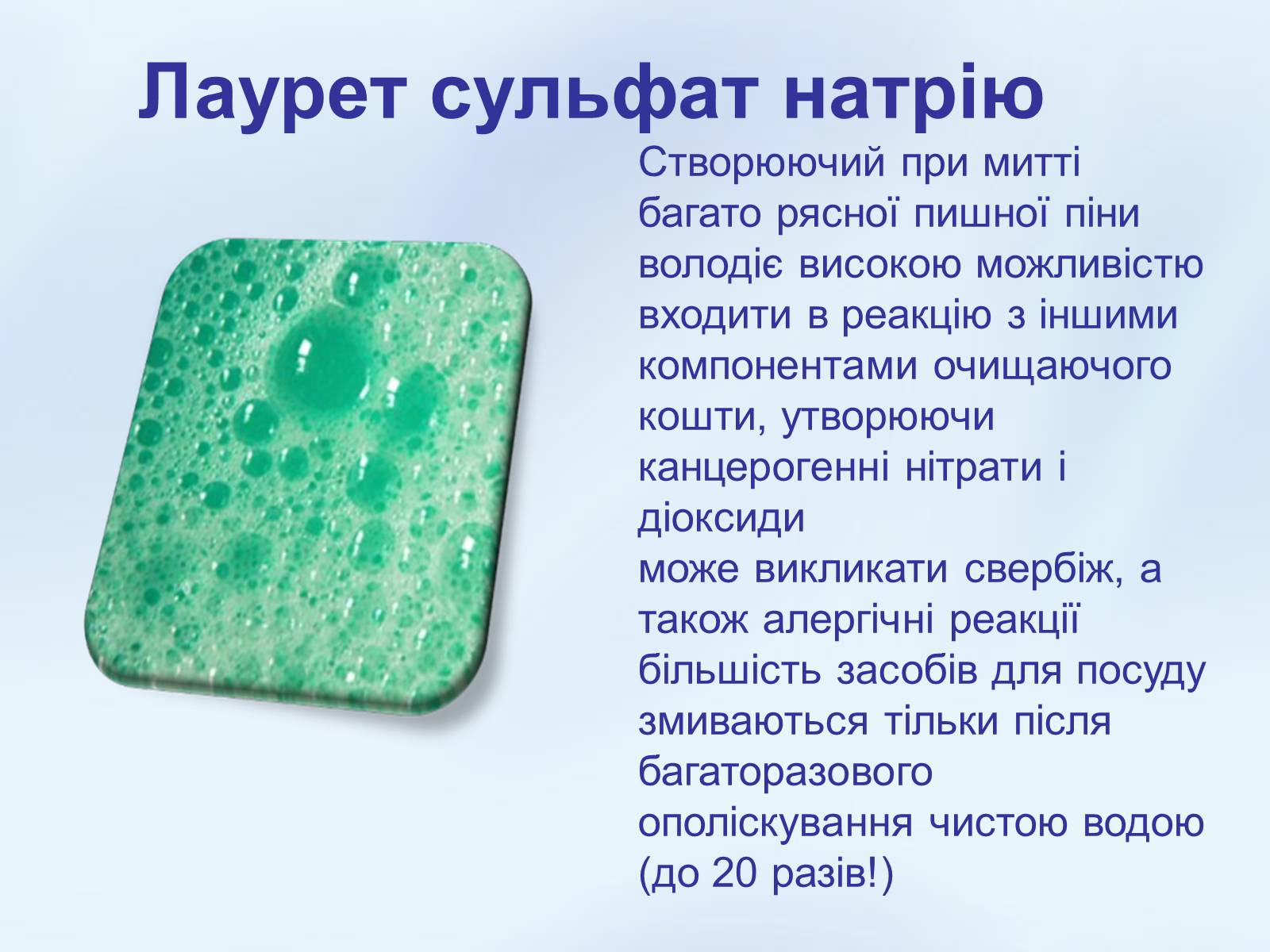 Лаурет сульфат натрію

Створюючий при митті багато рясної пишної піни
володіє високою можливістю входити в реакцію з іншими компонентами очищаючого кошти, утворюючи канцерогенні нітрати і діоксиди
може викликати свербіж, а також алергічні реакції
більшість засобів для посуду змиваються тільки після багаторазового ополіскування чистою водою (до 20 разів!)